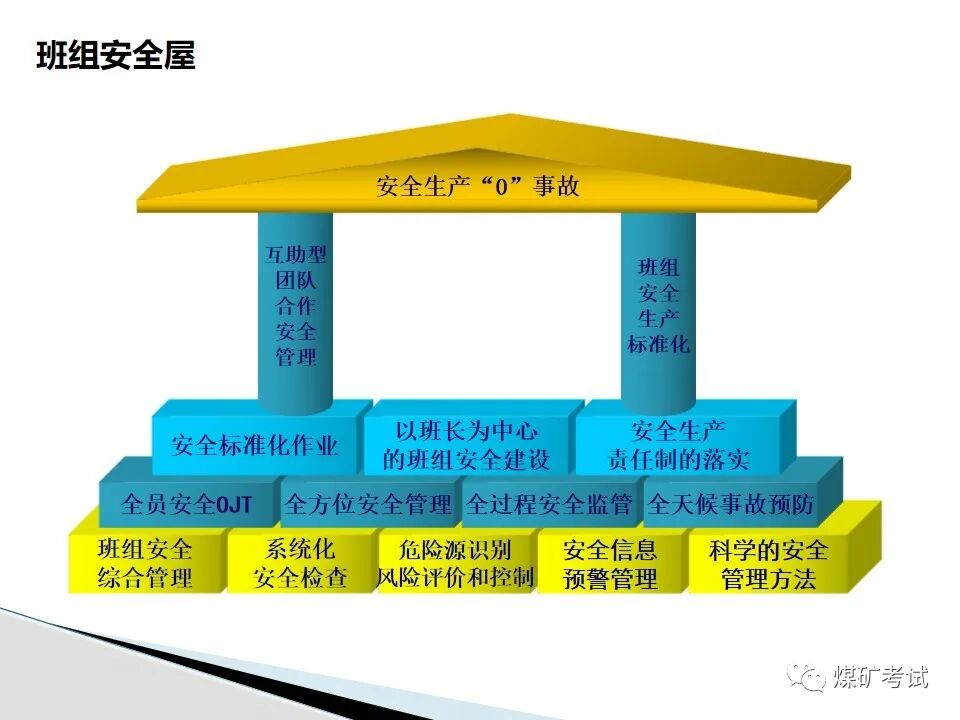 班组安全屋

安全生产“0”事故

互助型团队合作安全管理

班组安全生产标准化

安全标准化作业

以班长为中心的班组安全建设

安全生产责任制的落实

全员安全OJT

全方位安全管理

全过程安全监管

全天候事故预防

班组安全综合管理

系统化安全检查

危险源识别风险评价和控制

安全信息预警管理

科学的安全管理方法

煤矿考试